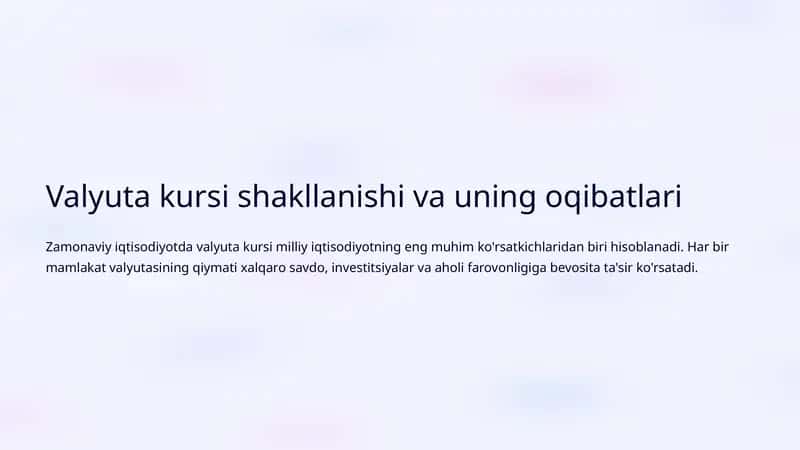 Valyuta kursi shakllanishi va uning oqibatlari

Zamonaviy iqtisodiyotda valyuta kursi milliy iqtisodiyotning eng muhim ko'rsatkichlaridan biri hisoblanadi. Har bir mamlakat valyutasining qiymati xalqaro savdo, investitsiyalar va aholi farovonligiga bevosita ta'sir ko'rsatadi.